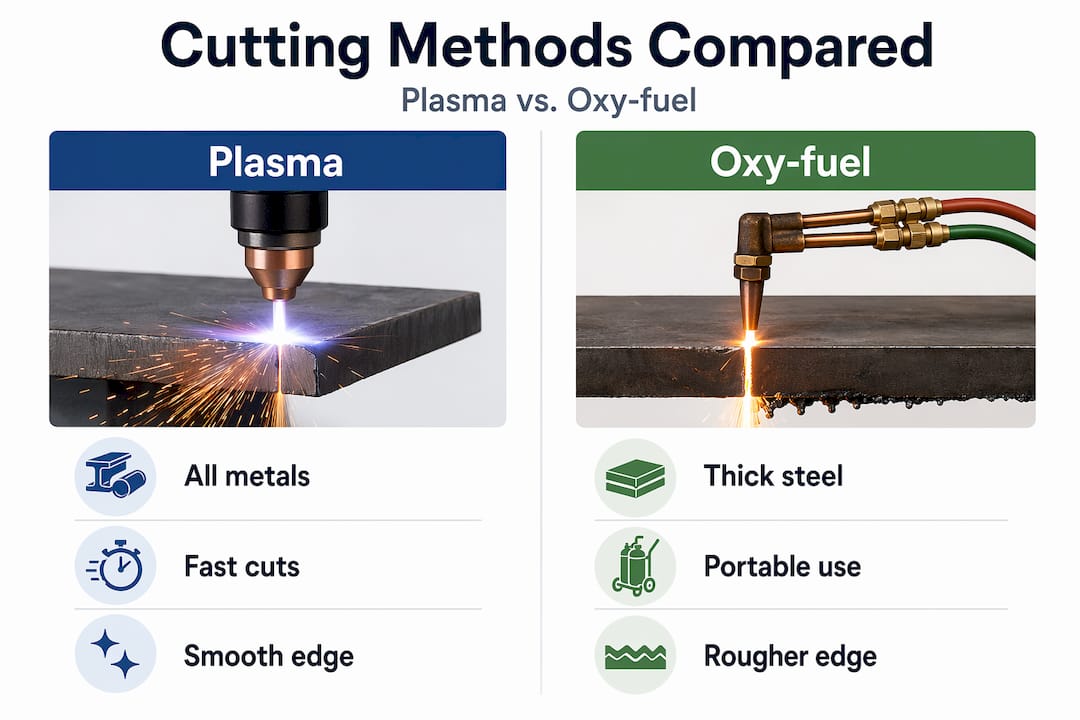 Cutting Methods Compared

Plasma vs. Oxy-fuel

Plasma

All metals

Fast cuts

Smooth edge

Oxy-fuel

Thick steel

Portable use

Rougher edge